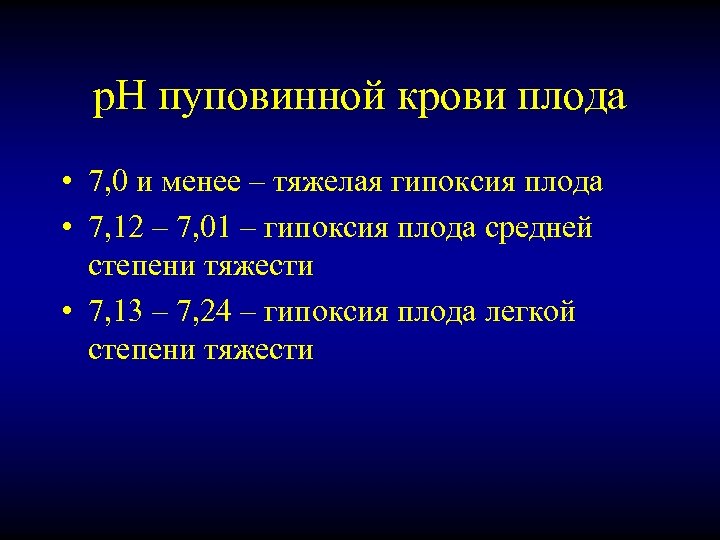 pH пуповинной крови плода

• 7,0 и менее – тяжелая гипоксия плода
• 7,12 – 7,01 – гипоксия плода средней степени тяжести
• 7,13 – 7,24 – гипоксия плода легкой степени тяжести